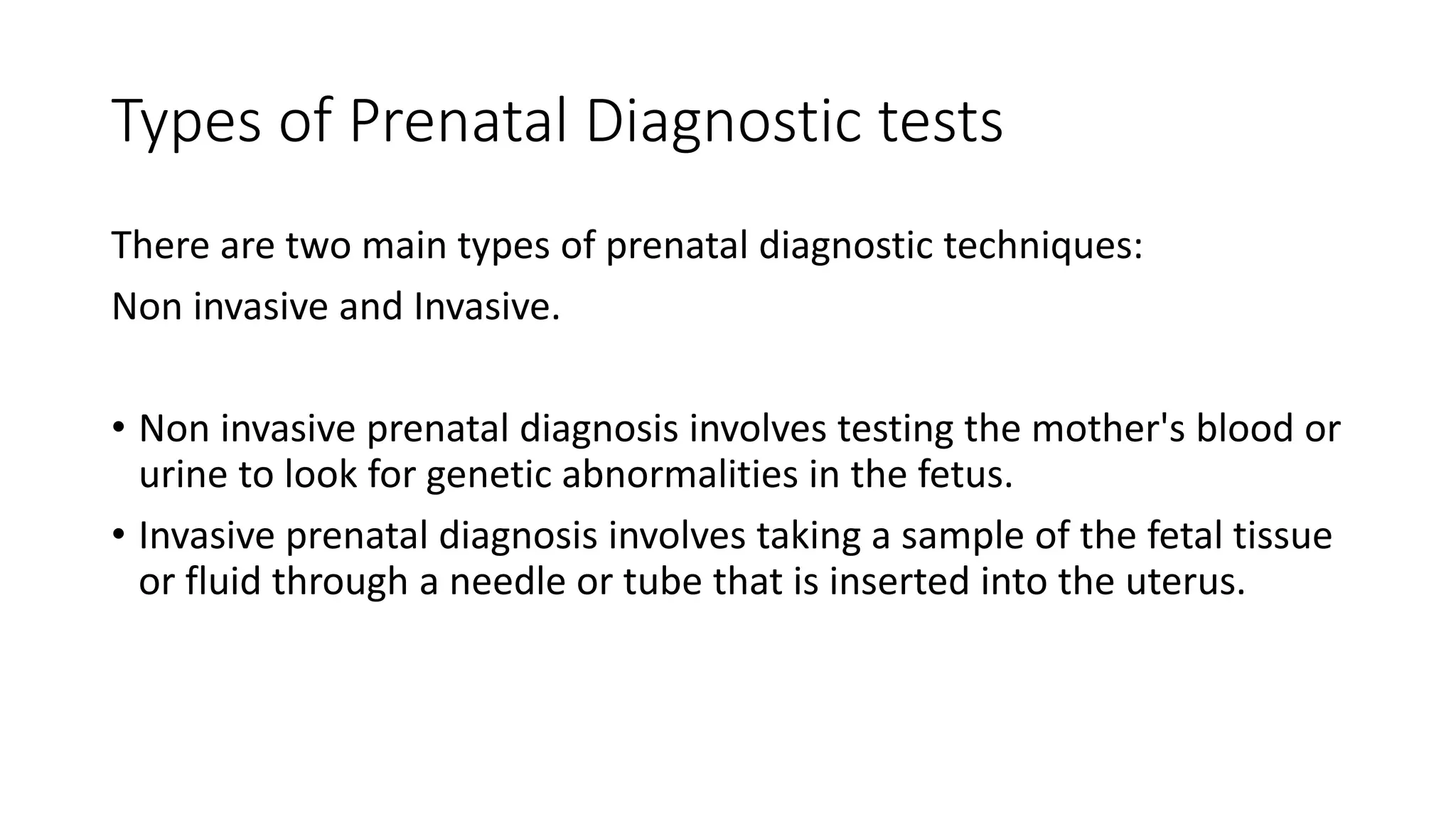 Types of Prenatal Diagnostic tests

There are two main types of prenatal diagnostic techniques:

Non invasive and Invasive.

• Non invasive prenatal diagnosis involves testing the mother's blood or urine to look for genetic abnormalities in the fetus.

• Invasive prenatal diagnosis involves taking a sample of the fetal tissue or fluid through a needle or tube that is inserted into the uterus.